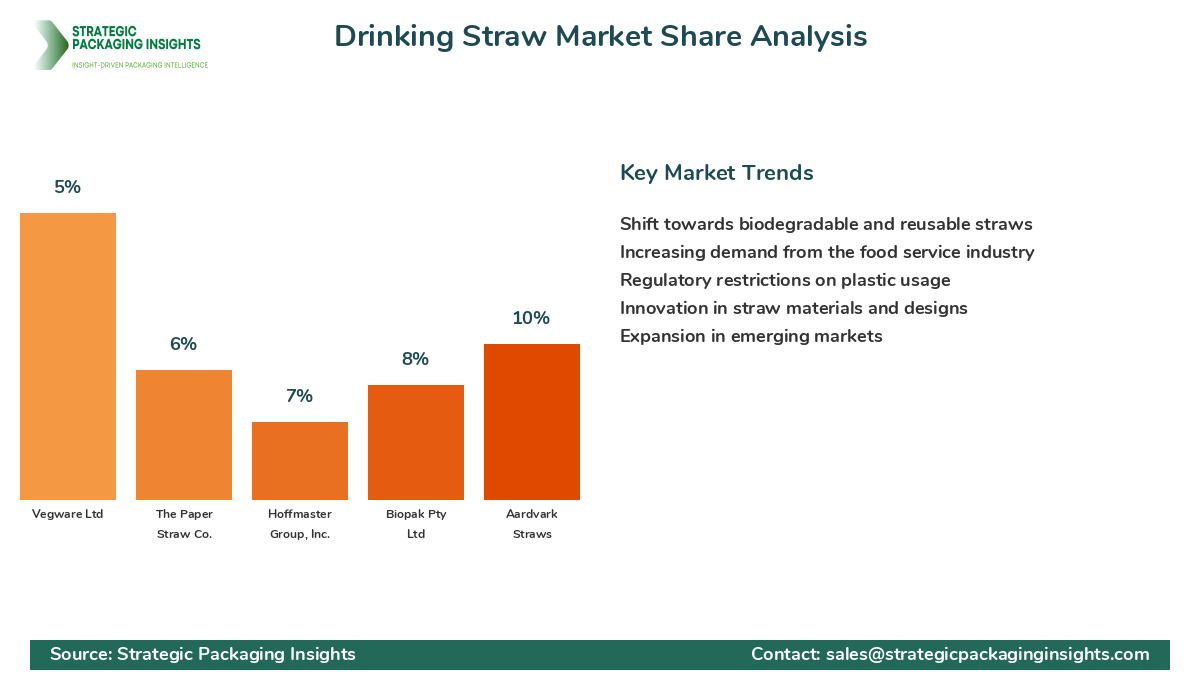 STRATEGIC PACKAGING INSIGHTS
INSIGHT-DRIVEN PACKAGING INTELLIGENCE

Drinking Straw Market Share Analysis

5%
6%
7%
8%
10%

Vegware Ltd
The Paper Straw Co.
Hoffmaster Group, Inc.
Biopak Pty Ltd
Aardvark Straws

Key Market Trends

Shift towards biodegradable and reusable straws
Increasing demand from the food service industry
Regulatory restrictions on plastic usage
Innovation in straw materials and designs
Expansion in emerging markets

Source: Strategic Packaging Insights
Contact: sales@strategicpackaginginsights.com